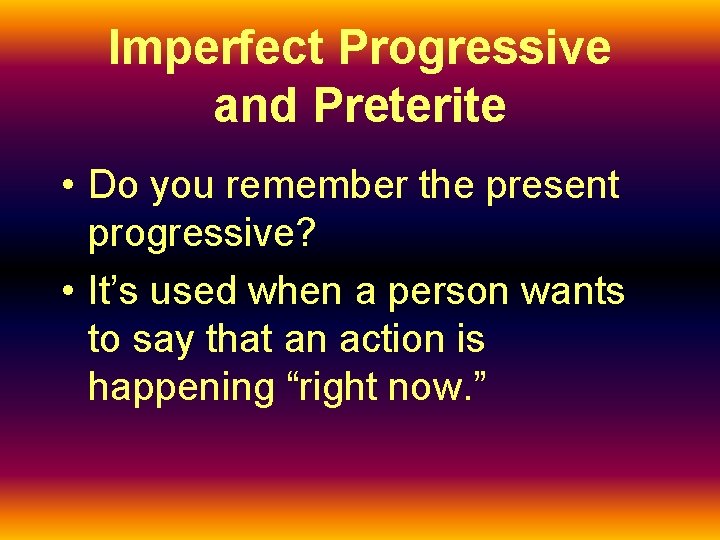 Imperfect Progressive and Preterite

• Do you remember the present progressive?

• It’s used when a person wants to say that an action is happening “right now.”